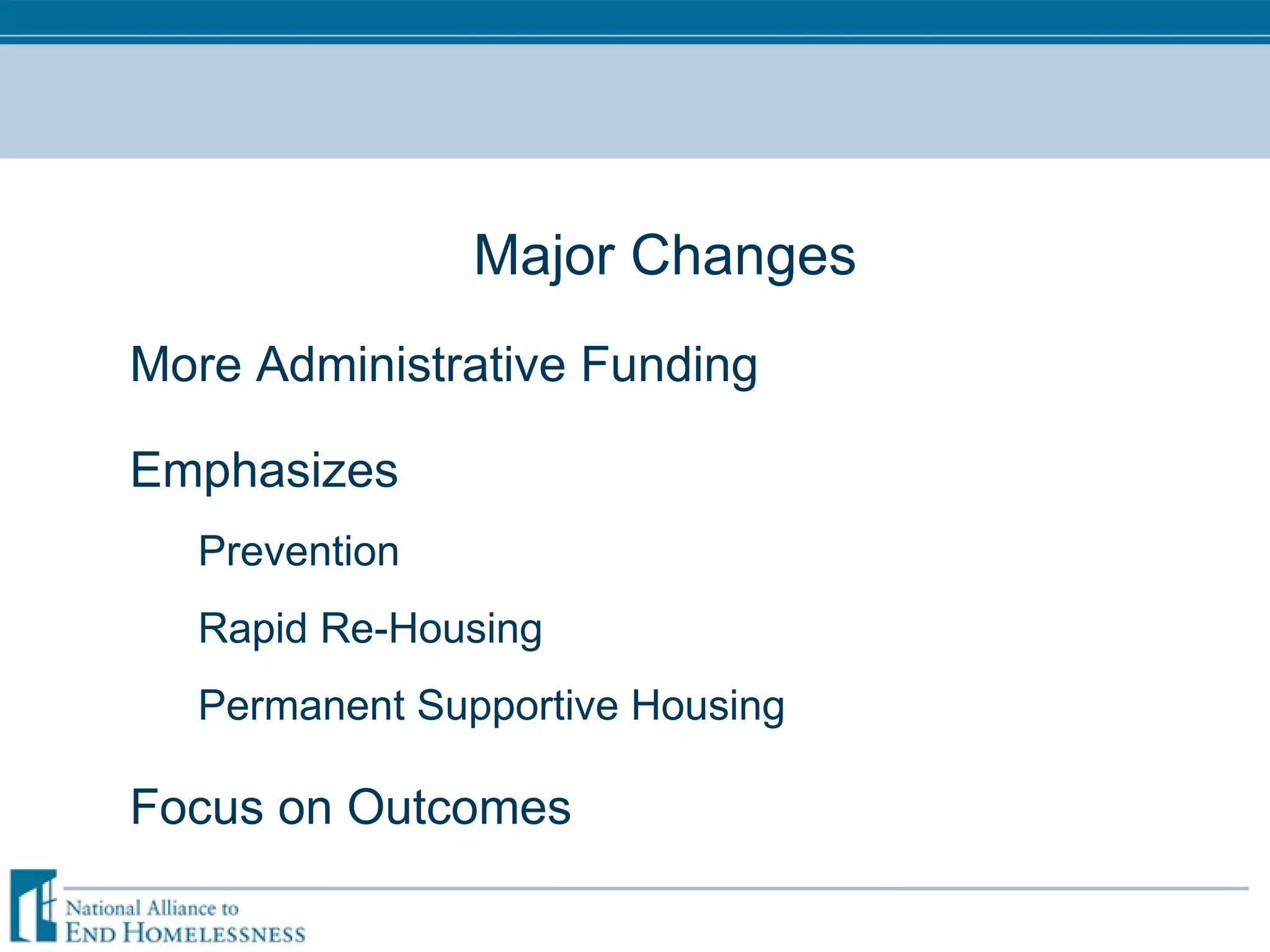 Major Changes

More Administrative Funding

Emphasizes

Prevention

Rapid Re-Housing

Permanent Supportive Housing

Focus on Outcomes

National Alliance to
END HOMELESSNESS